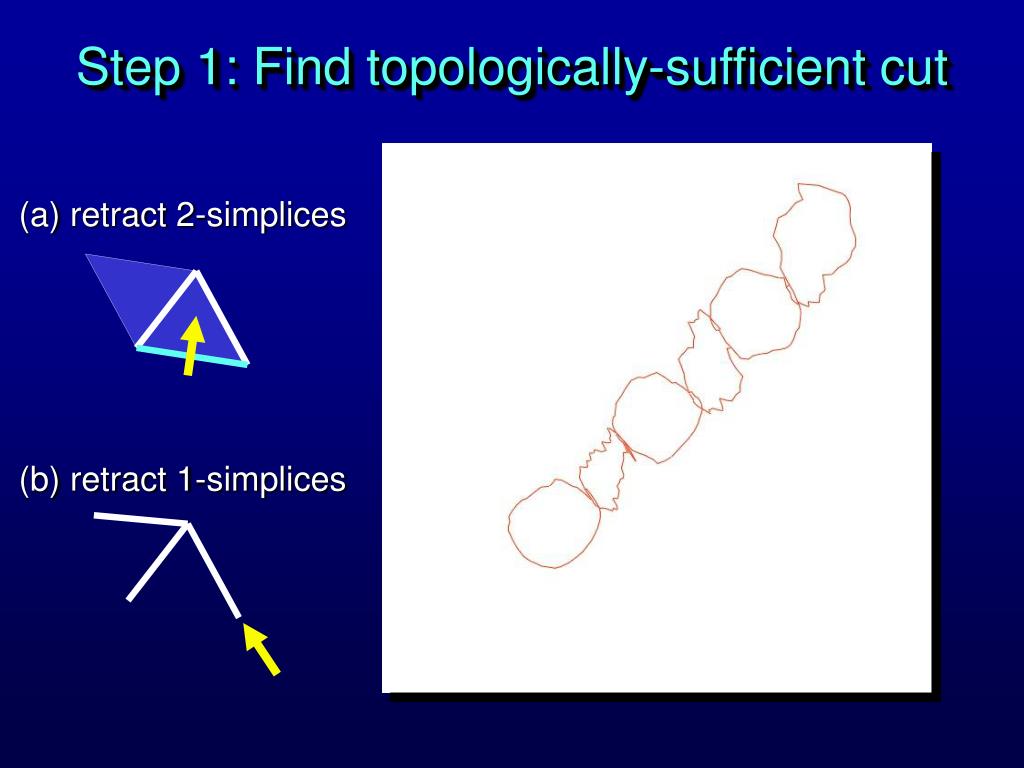 Step 1: Find topologically-sufficient cut

(a) retract 2-simplices

(b) retract 1-simplices